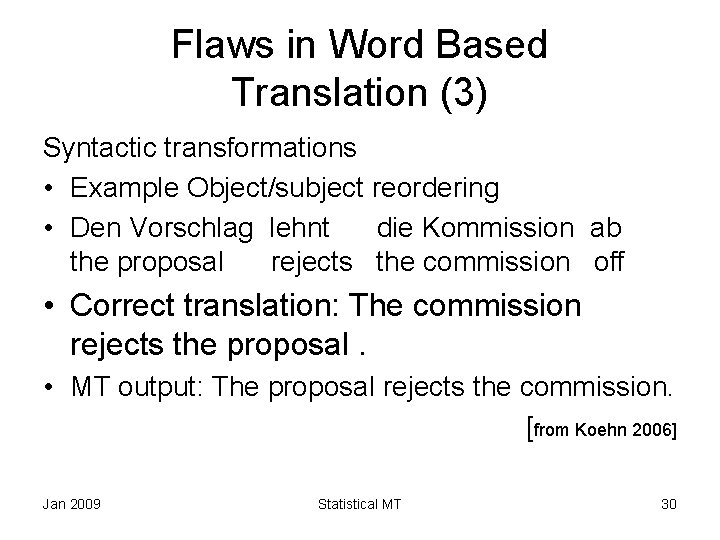 Flaws in Word Based Translation (3)

Syntactic transformations

• Example Object/subject reordering

• Den Vorschlag lehnt die Kommission ab
the proposal rejects the commission off

• Correct translation: The commission rejects the proposal .

• MT output: The proposal rejects the commission.

[from Koehn 2006]

Jan 2009 Statistical MT 30